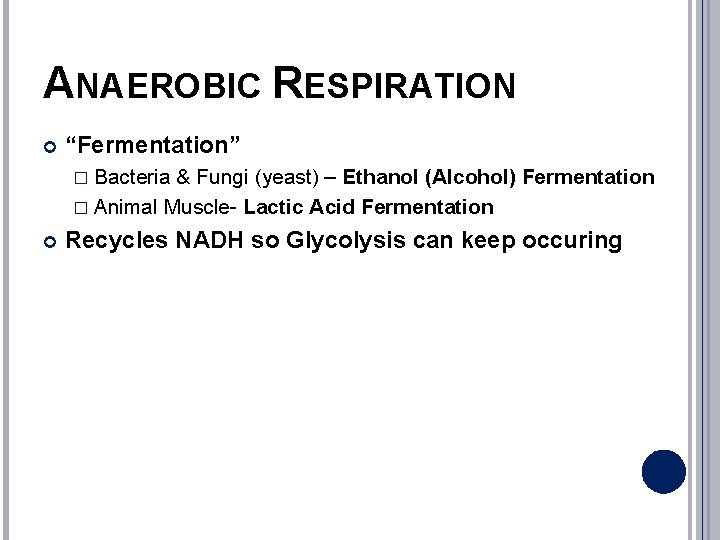 ANAEROBIC RESPIRATION

“Fermentation”

Bacteria & Fungi (yeast) – Ethanol (Alcohol) Fermentation

Animal Muscle- Lactic Acid Fermentation

Recycles NADH so Glycolysis can keep occuring